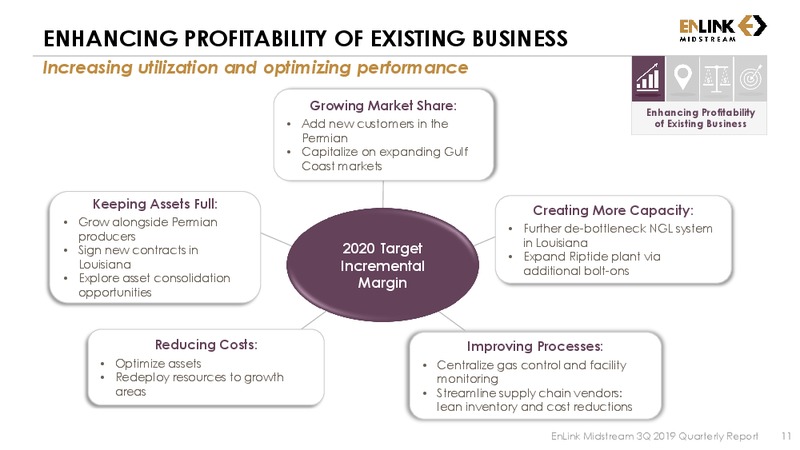 ENHANCING PROFITABILITY OF EXISTING BUSINESS

ENLINK MIDSTREAM

Increasing utilization and optimizing performance

Enhancing Profitability of Existing Business

Growing Market Share:
• Add new customers in the Permian
• Capitalize on expanding Gulf Coast markets

Keeping Assets Full:
• Grow alongside Permian producers
• Sign new contracts in Louisiana
• Explore asset consolidation opportunities

2020 Target Incremental Margin

Creating More Capacity:
• Further de-bottleneck NGL system in Louisiana
• Expand Riptide plant via additional bolt-ons

Reducing Costs:
• Optimize assets
• Redeploy resources to growth areas

Improving Processes:
• Centralize gas control and facility monitoring
• Streamline supply chain vendors: lean inventory and cost reductions

EnLink Midstream 3Q 2019 Quarterly Report 11